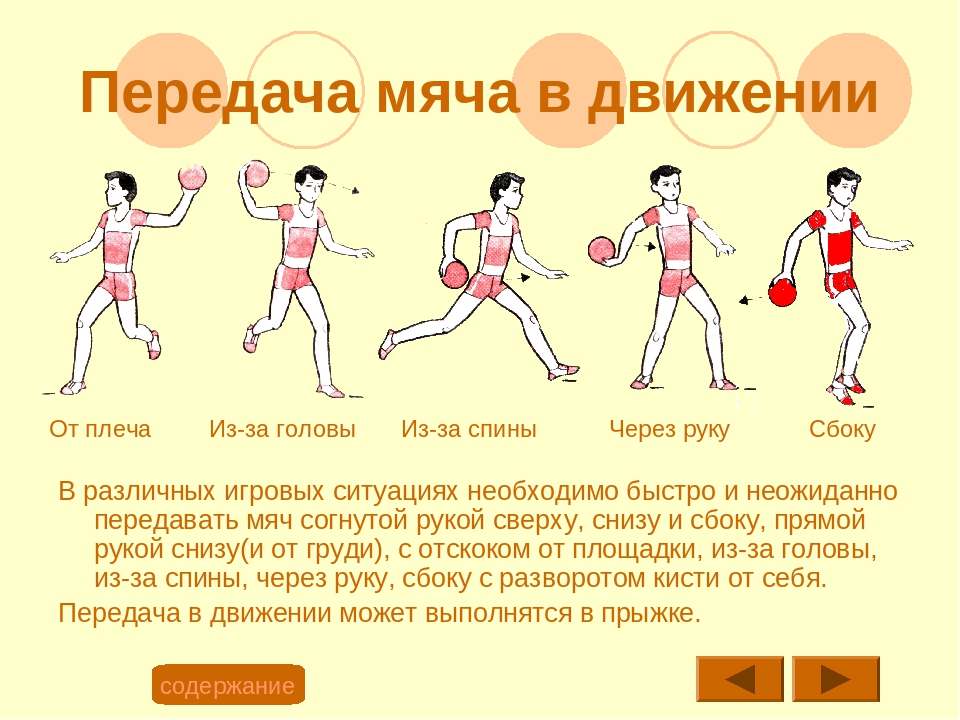 Передача мяча в движении

От плеча

Из-за головы

Из-за спины

Через руку

Сбоку

В различных игровых ситуациях необходимо быстро и неожиданно передавать мяч согнутой рукой сверху, снизу и сбоку, прямой рукой снизу(и от груди), с отскоком от площадки, из-за головы, из-за спины, через руку, сбоку с разворотом кисти от себя.

Передача в движении может выполнятся в прыжке.

содержание